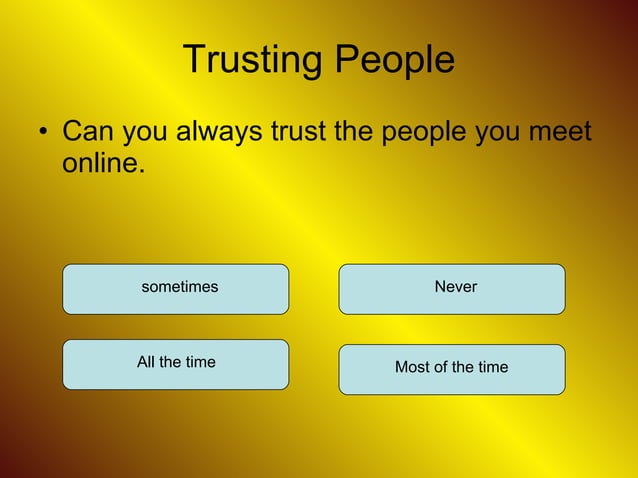 Trusting People

• Can you always trust the people you meet online.

sometimes

Never

All the time

Most of the time